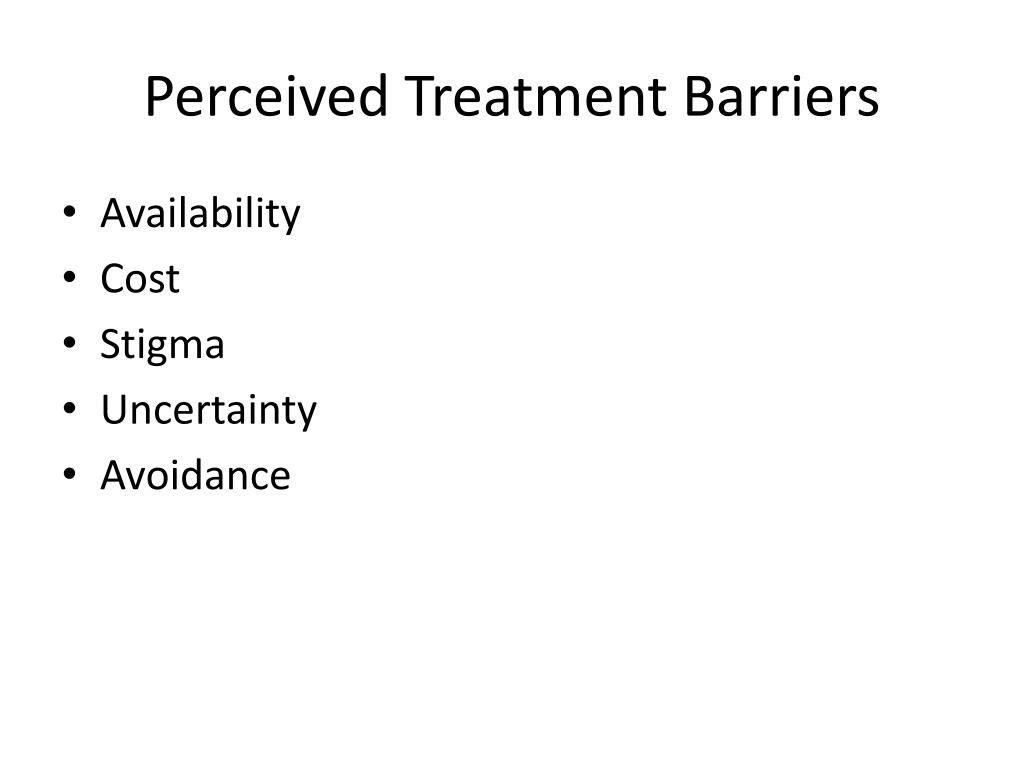 Perceived Treatment Barriers

• Availability
• Cost
• Stigma
• Uncertainty
• Avoidance